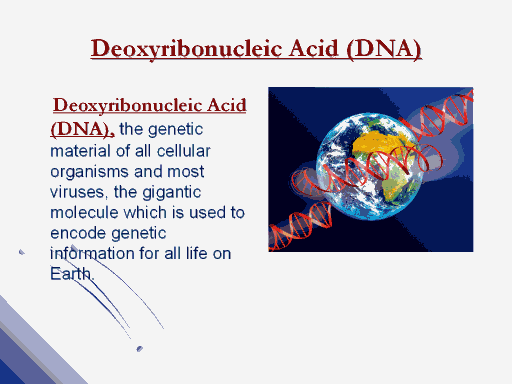 Deoxyribonucleic Acid (DNA)

Deoxyribonucleic Acid (DNA), the genetic material of all cellular organisms and most viruses, the gigantic molecule which is used to encode genetic information for all life on Earth.